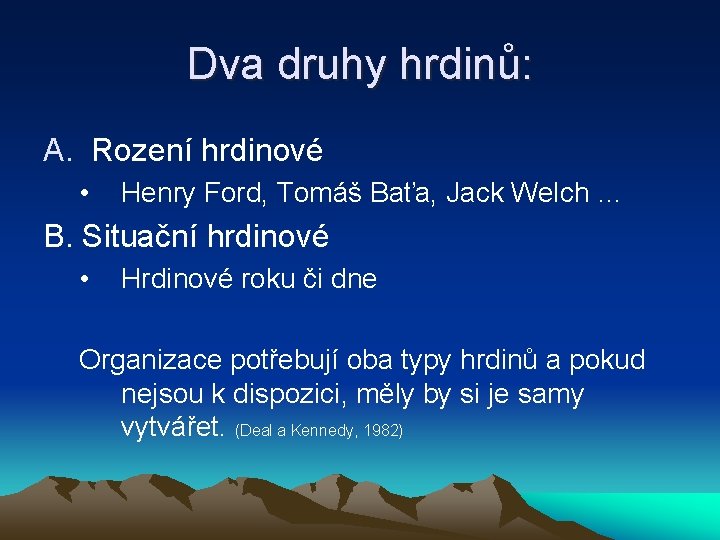 Dva druhy hrdinů:

A. Rození hrdinové
• Henry Ford, Tomáš Baťa, Jack Welch ...

B. Situační hrdinové
• Hrdinové roku či dne

Organizace potřebují oba typy hrdinů a pokud nejsou k dispozici, měly by si je samy vytvářet. (Deal a Kennedy, 1982)